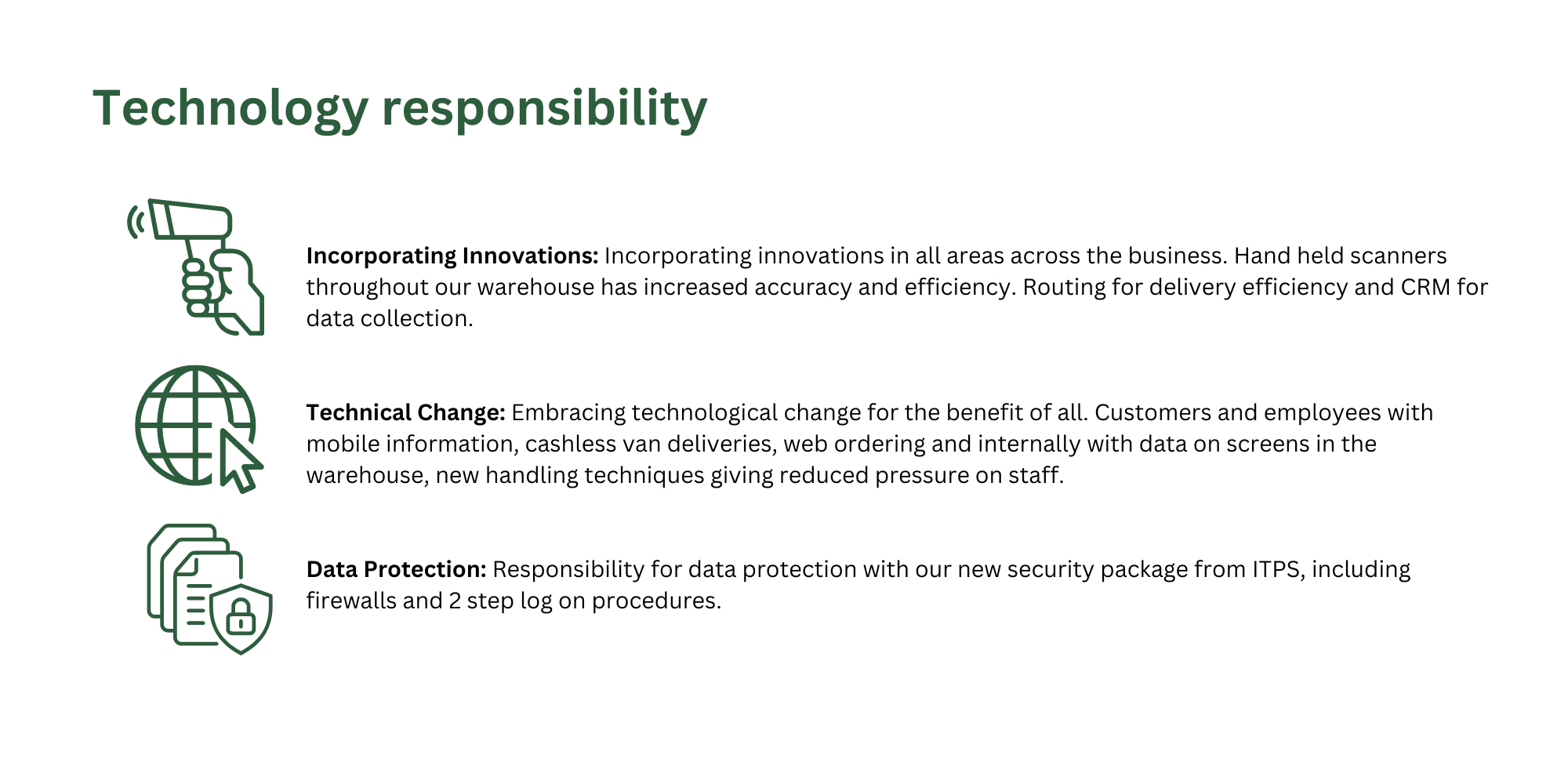 Technology responsibility

Incorporating Innovations: Incorporating innovations in all areas across the business. Hand held scanners throughout our warehouse has increased accuracy and efficiency. Routing for delivery efficiency and CRM for data collection.

Technical Change: Embracing technological change for the benefit of all. Customers and employees with mobile information, cashless van deliveries, web ordering and internally with data on screens in the warehouse, new handling techniques giving reduced pressure on staff.

Data Protection: Responsibility for data protection with our new security package from ITPS, including firewalls and 2 step log on procedures.